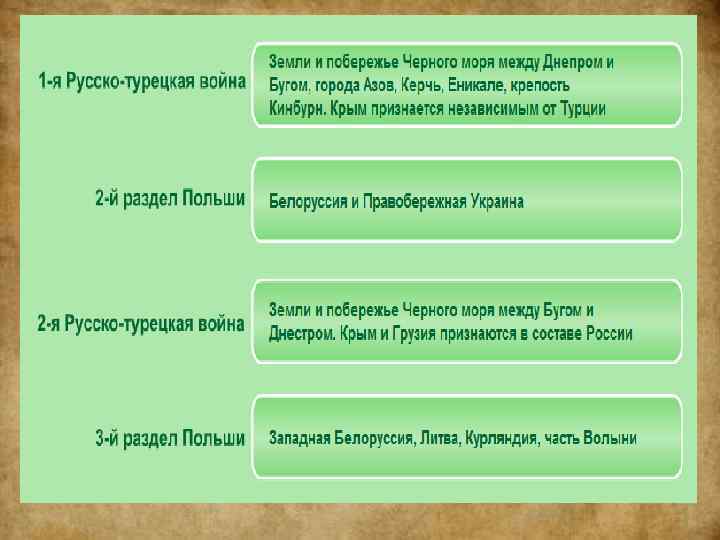 1-я Русско-турецкая война

Земли и побережье Черного моря между Днепром и Бугом, города Азов, Керчь, Еникале, крепость Кинбурн. Крым признается независимым от Турции

2-й раздел Польши

Белоруссия и Правобережная Украина

2-я Русско-турецкая война

Земли и побережье Черного моря между Бугом и Днестром. Крым и Грузия признаются в составе России

3-й раздел Польши

Западная Белоруссия, Литва, Курляндия, часть Волыни